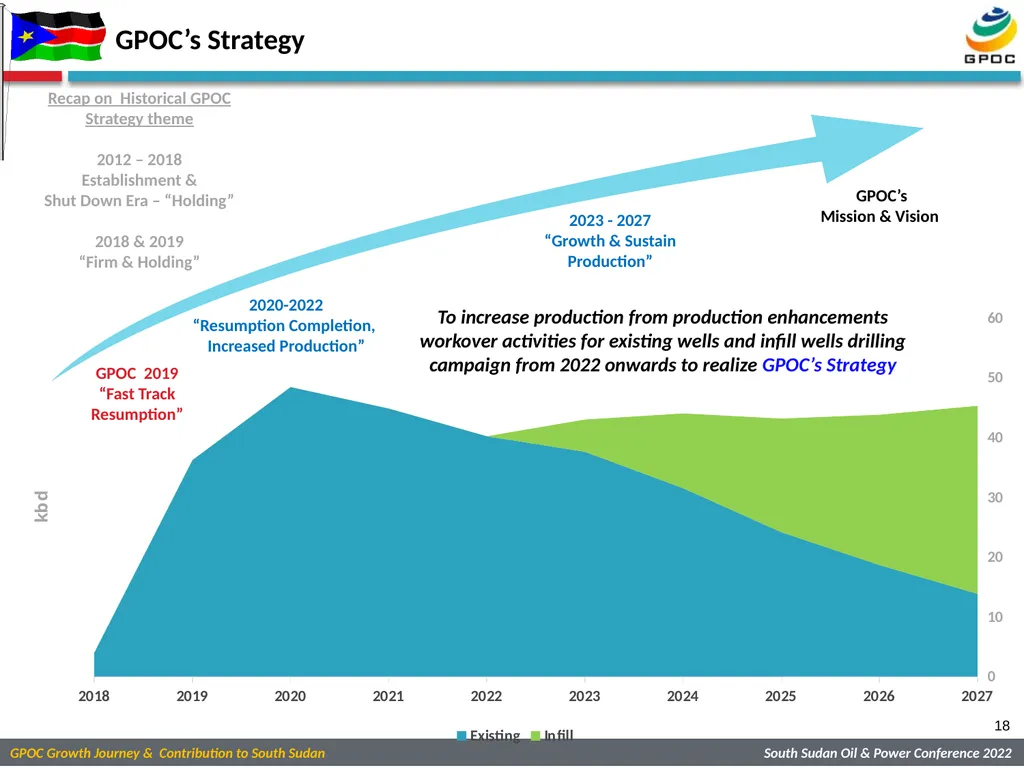 GPOC's Strategy

GPOC

Recap on Historical GPOC Strategy theme

2012 – 2018
Establishment &
Shut Down Era – "Holding"

2018 & 2019
"Firm & Holding"

GPOC 2019
"Fast Track Resumption"

2020-2022
"Resumption Completion, Increased Production"

2023 - 2027
"Growth & Sustain Production"

GPOC's
Mission & Vision

To increase production from production enhancements workover activities for existing wells and infill wells drilling campaign from 2022 onwards to realize GPOC's Strategy

kbd

60
50
40
30
20
10
0

2018
2019
2020
2021
2022
2023
2024
2025
2026
2027

Existing Infill

18

GPOC Growth Journey & Contribution to South Sudan

South Sudan Oil & Power Conference 2022